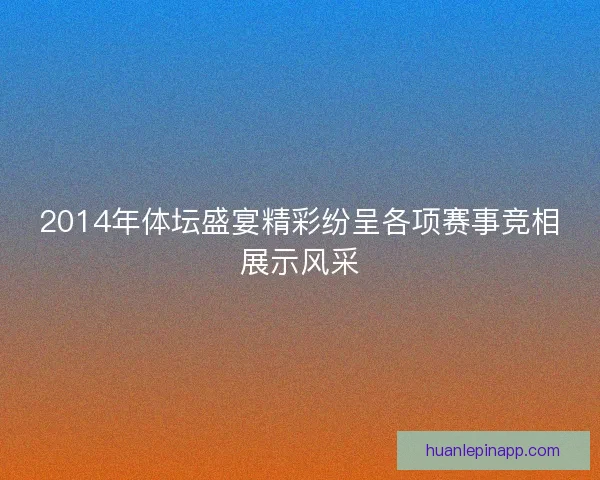 2014年体坛盛宴精彩纷呈各项赛事竞相展示风采

huanlepinapp.com